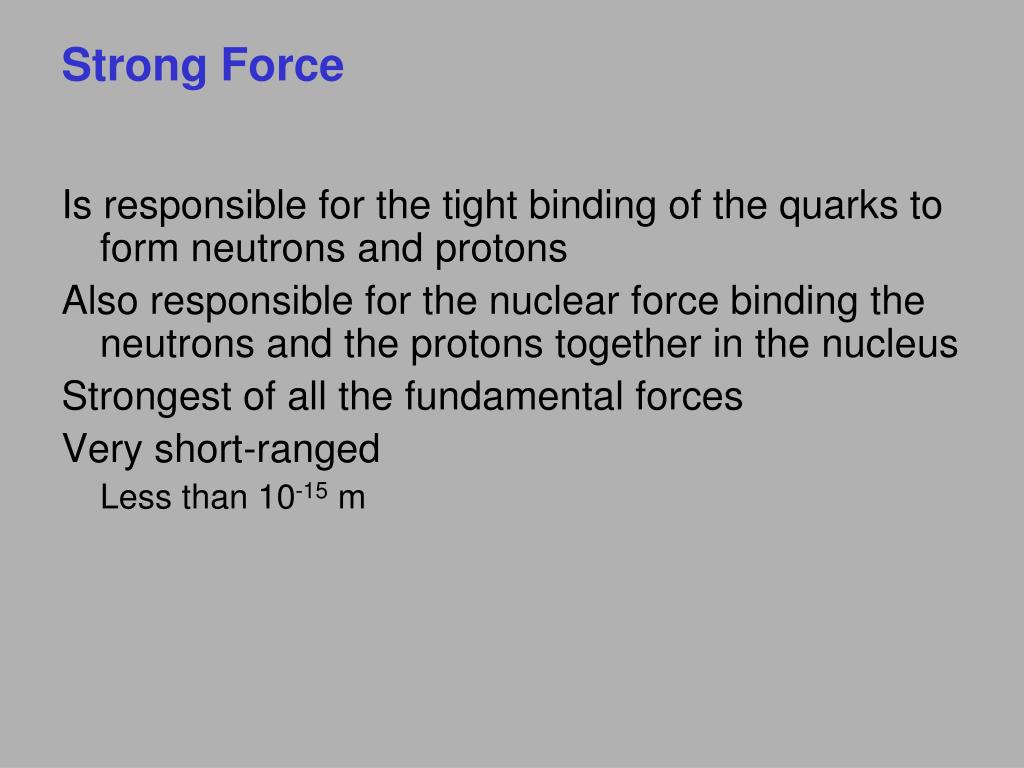 Strong Force

Is responsible for the tight binding of the quarks to form neutrons and protons

Also responsible for the nuclear force binding the neutrons and the protons together in the nucleus

Strongest of all the fundamental forces

Very short-ranged

Less than $10^{-15}$ m